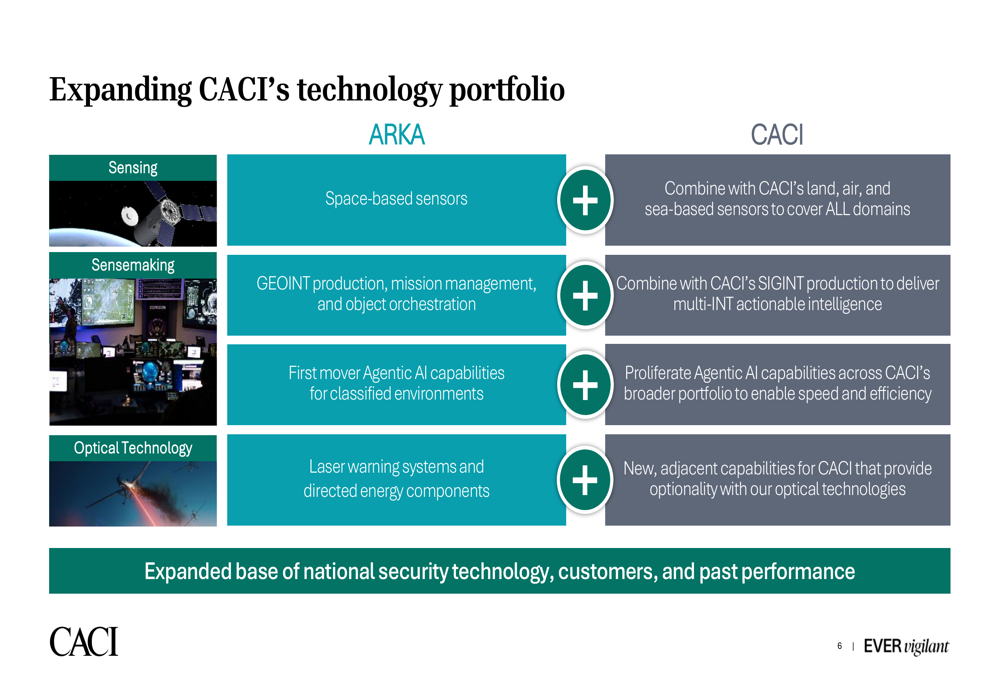 Expanding CACI's technology portfolio

| | ARKA | | CACI |
|---|---|---|---|
| Sensing | Space-based sensors | + | Combine with CACI's land, air, and sea-based sensors to cover ALL domains |
| Sensemaking | GEOINT production, mission management, and object orchestration | + | Combine with CACI's SIGINT production to deliver multi-INT actionable intelligence |
| | First mover Agentic AI capabilities for classified environments | + | Proliferate Agentic AI capabilities across CACI's broader portfolio to enable speed and efficiency |
| Optical Technology | Laser warning systems and directed energy components | + | New, adjacent capabilities for CACI that provide optionality with our optical technologies |

Expanded base of national security technology, customers, and past performance

CACI

6 | EVER vigilant